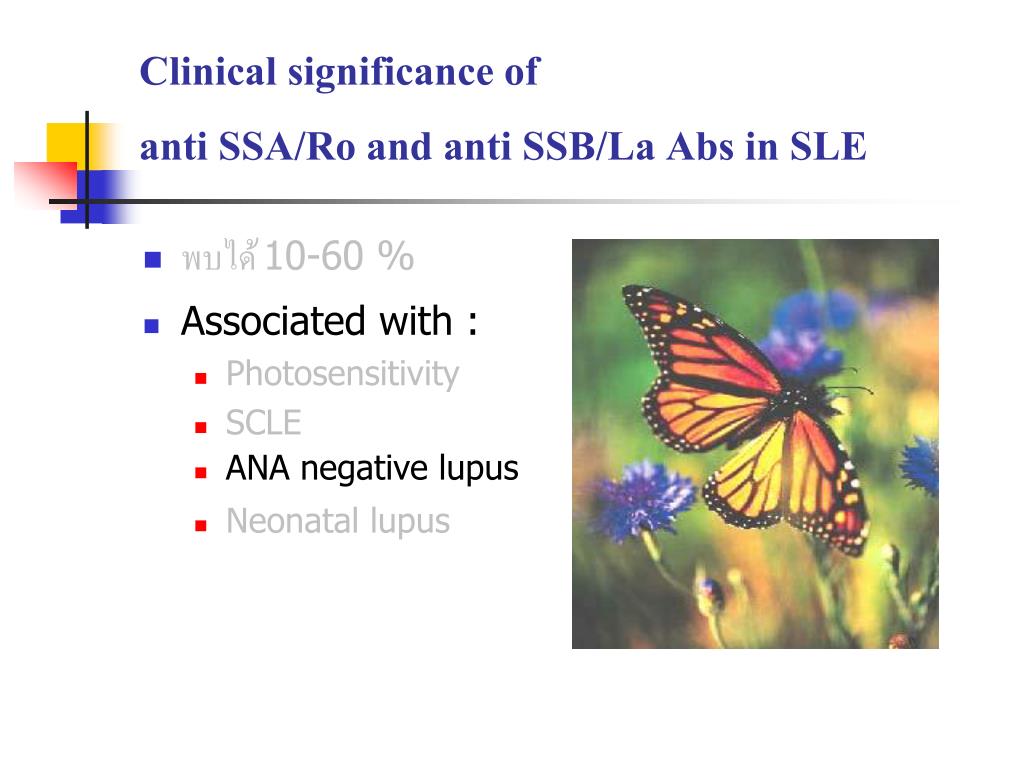 Clinical significance of

anti SSA/Ro and anti SSB/La Abs in SLE

- พบได้ 10-60 %
- Associated with :
  - Photosensitivity
  - SCLE
  - ANA negative lupus
  - Neonatal lupus